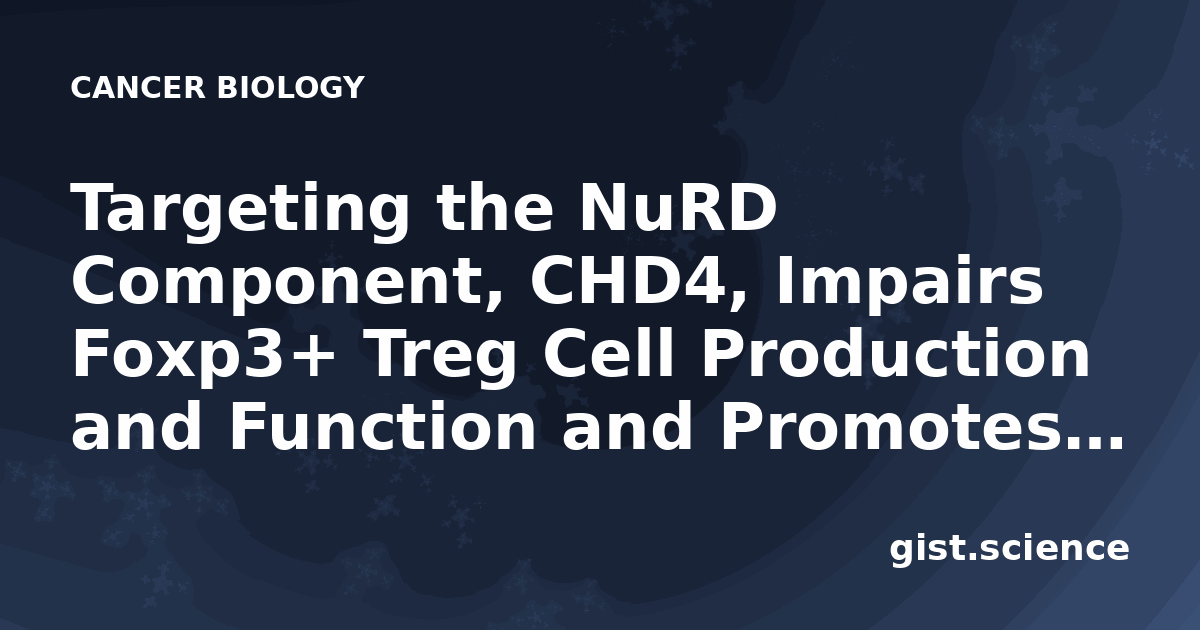 CANCER BIOLOGY

Targeting the NuRD Component, CHD4, Impairs Foxp3+ Treg Cell Production and Function and Promotes...

gist.science